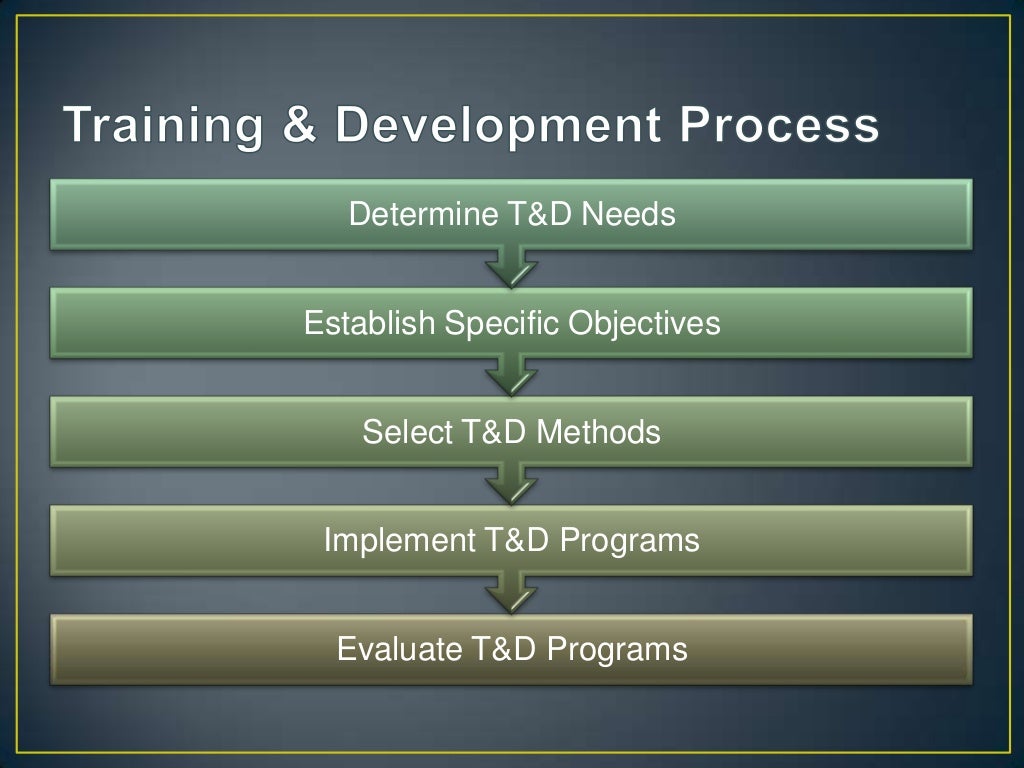 Training & Development Process

Determine T&D Needs

Establish Specific Objectives

Select T&D Methods

Implement T&D Programs

Evaluate T&D Programs